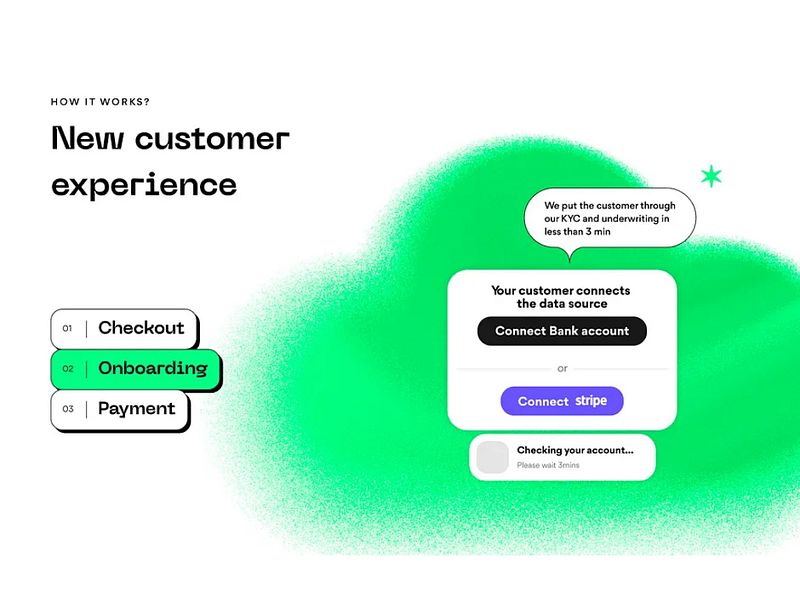 HOW IT WORKS?

New customer experience

01 | Checkout

02 | Onboarding

03 | Payment

We put the customer through our KYC and underwriting in less than 3 min

Your customer connects the data source

Connect Bank account

or

Connect stripe

Checking your account...

Please wait 3mins